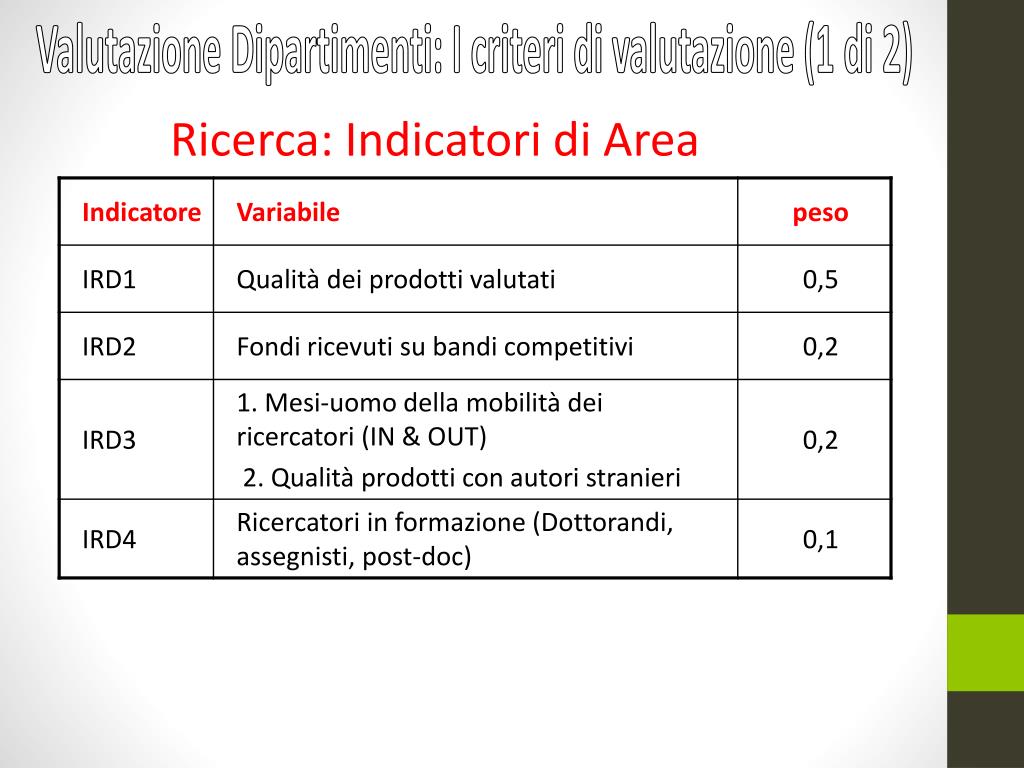 Valutazione Dipartimenti: I criteri di valutazione (1 di 2)

Ricerca: Indicatori di Area

| Indicatore | Variabile | peso |
|---|---|---|
| IRD1 | Qualità dei prodotti valutati | 0,5 |
| IRD2 | Fondi ricevuti su bandi competitivi | 0,2 |
| IRD3 | 1. Mesi-uomo della mobilità dei ricercatori (IN & OUT) 2. Qualità prodotti con autori stranieri | 0,2 |
| IRD4 | Ricercatori in formazione (Dottorandi, assegnisti, post-doc) | 0,1 |